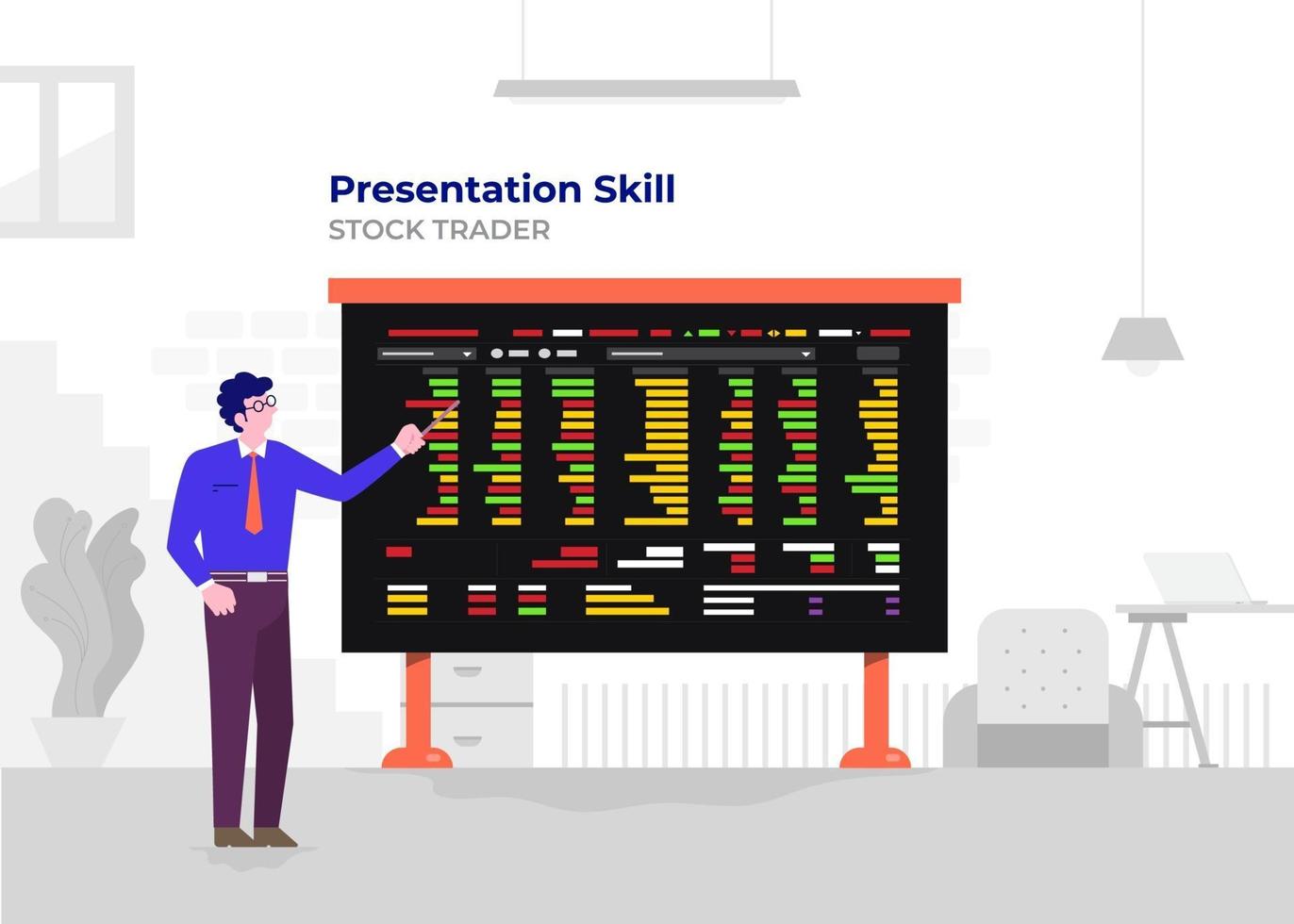 Presentation Skill
STOCK TRADER